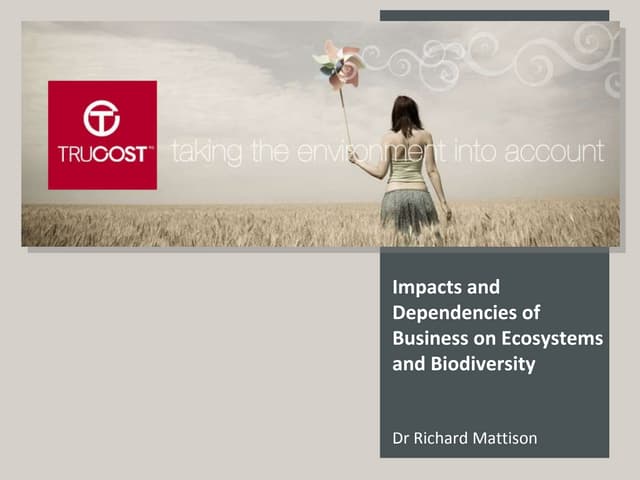 TRUCOST™

taking the environment into account

Impacts and Dependencies of Business on Ecosystems and Biodiversity

Dr Richard Mattison